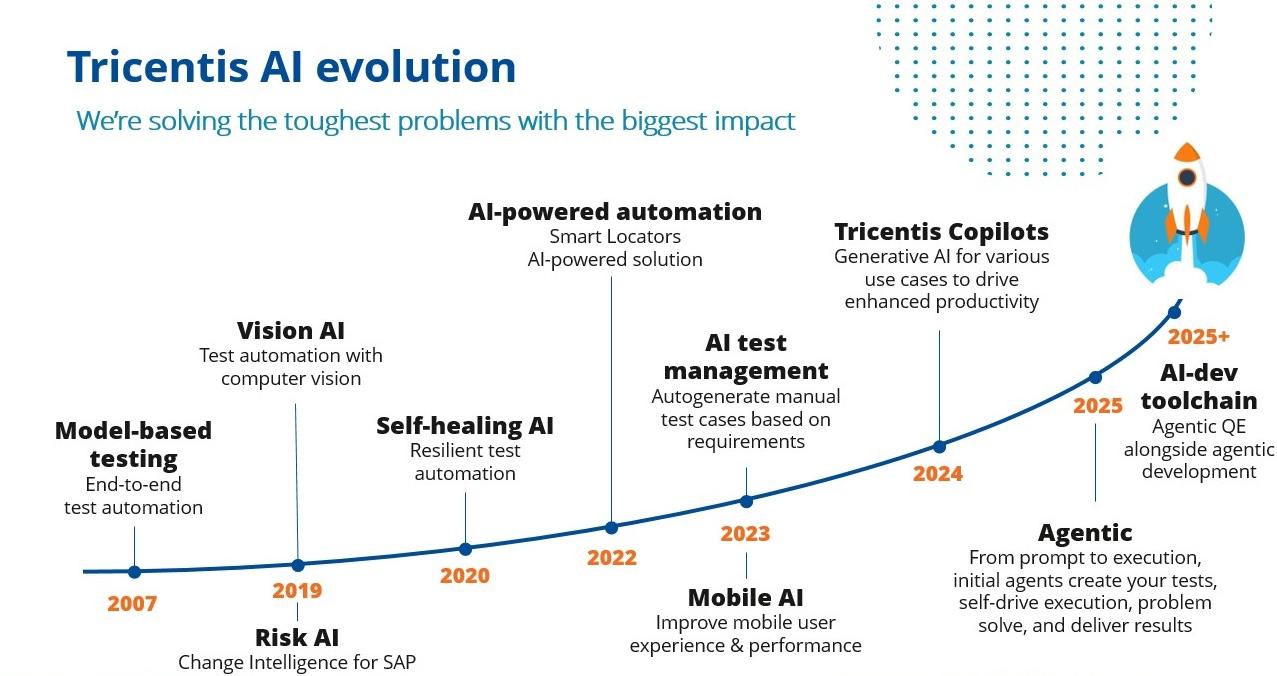 Tricentis AI evolution

We're solving the toughest problems with the biggest impact

Model-based testing
End-to-end test automation

2007

Vision AI
Test automation with computer vision

2019

Risk AI
Change Intelligence for SAP

Self-healing AI
Resilient test automation

2020

AI-powered automation
Smart Locators
AI-powered solution

2022

AI test management
Autogenerate manual test cases based on requirements

2023

Mobile AI
Improve mobile user experience & performance

Tricentis Copilots
Generative AI for various use cases to drive enhanced productivity

2024

2025

Agentic
From prompt to execution, initial agents create your tests, self-drive execution, problem solve, and deliver results

2025+

AI-dev toolchain
Agentic QE alongside agentic development